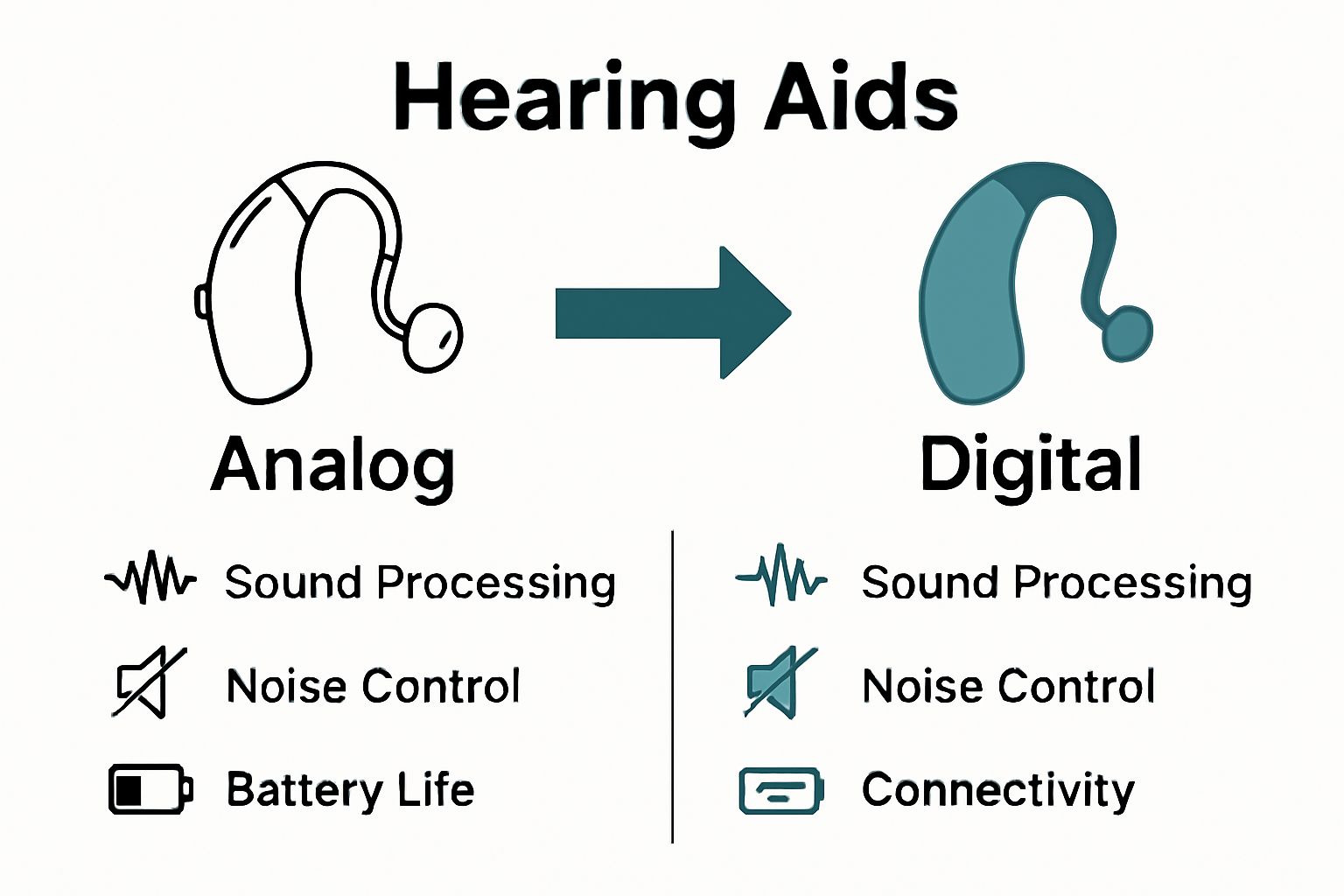 Hearing Aids

Analog

Sound Processing

Noise Control

Battery Life

Digital

Sound Processing

Noise Control

Connectivity